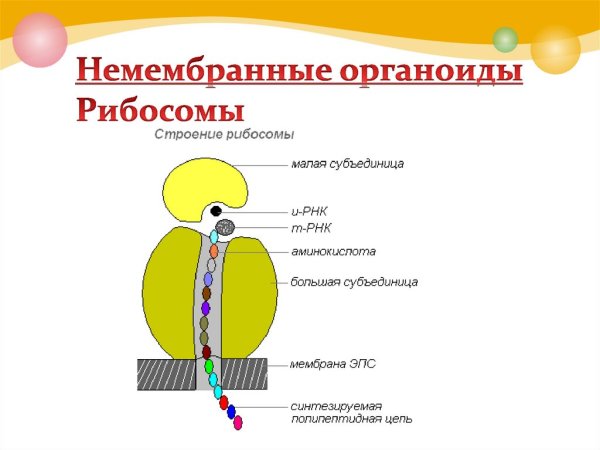 Немембранные органоиды
Рибосомы

Строение рибосомы

малая субъединица

и-РНК

т-РНК

аминокислота

большая субъединица

мембрана ЭПС

синтезируемая полипептидная цепь